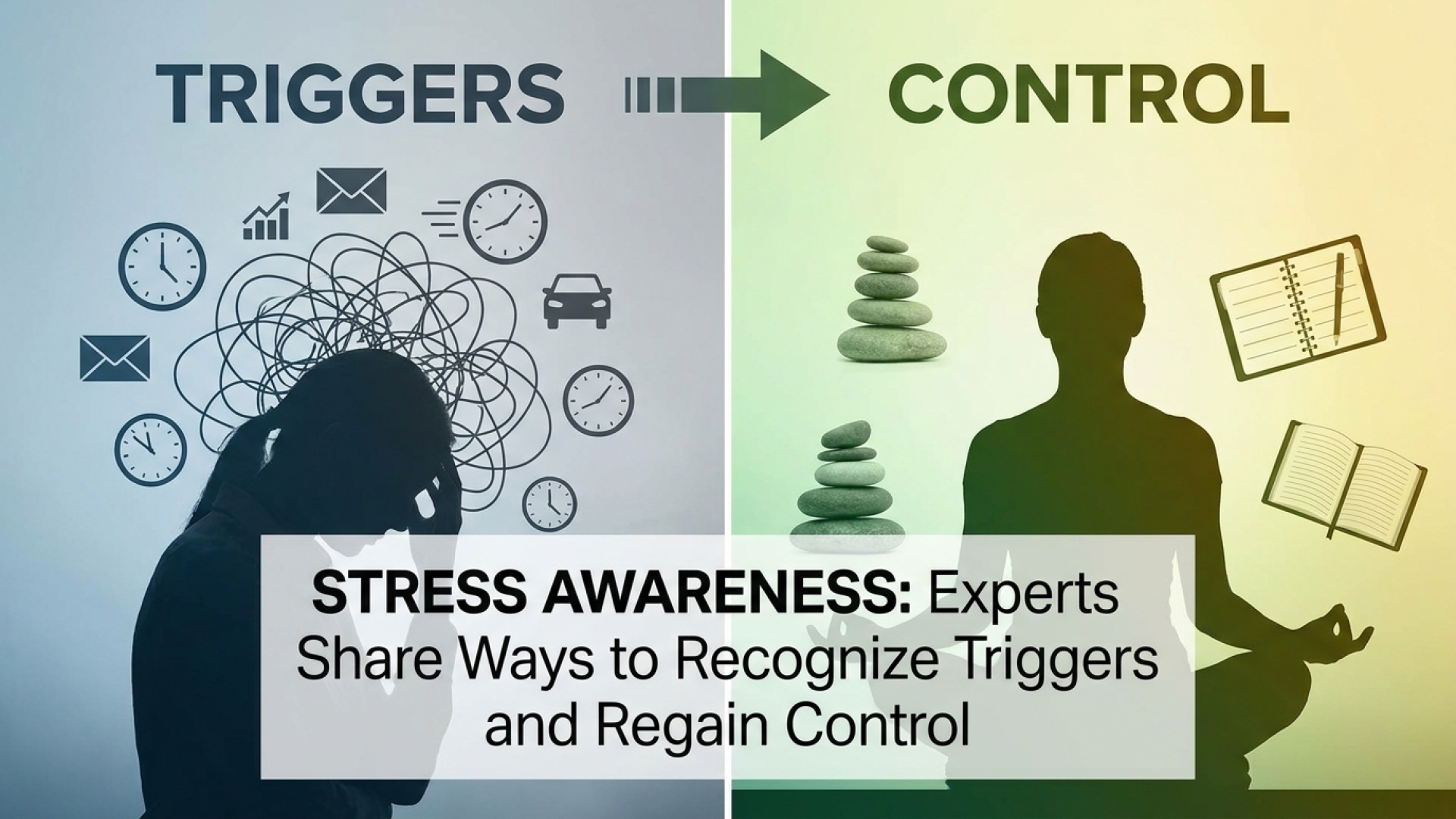 TRIGGERS

CONTROL

STRESS AWARENESS: Experts Share Ways to Recognize Triggers and Regain Control